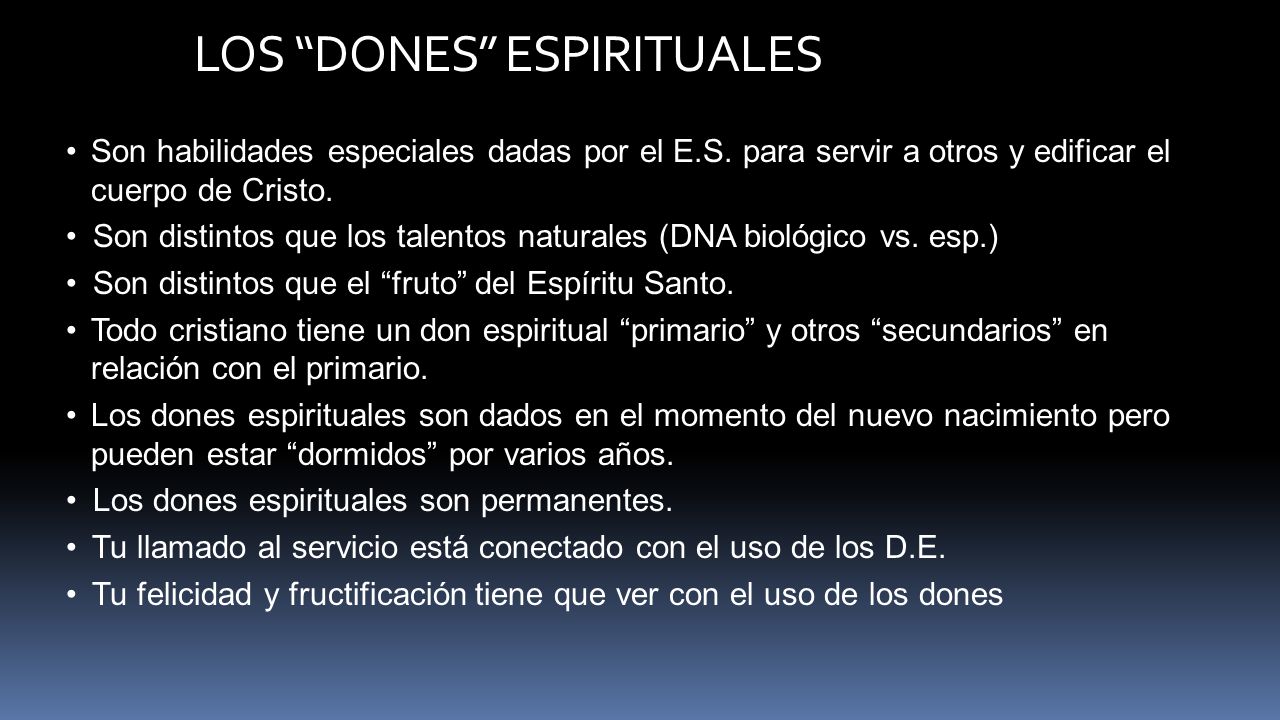 LOS “DONES” ESPIRITUALES

• Son habilidades especiales dadas por el E.S. para servir a otros y edificar el cuerpo de Cristo.

• Son distintos que los talentos naturales (DNA biológico vs. esp.)

• Son distintos que el “fruto” del Espíritu Santo.

• Todo cristiano tiene un don espiritual “primario” y otros “secundarios” en relación con el primario.

• Los dones espirituales son dados en el momento del nuevo nacimiento pero pueden estar “dormidos” por varios años.

• Los dones espirituales son permanentes.

• Tu llamado al servicio está conectado con el uso de los D.E.

• Tu felicidad y fructificación tiene que ver con el uso de los dones